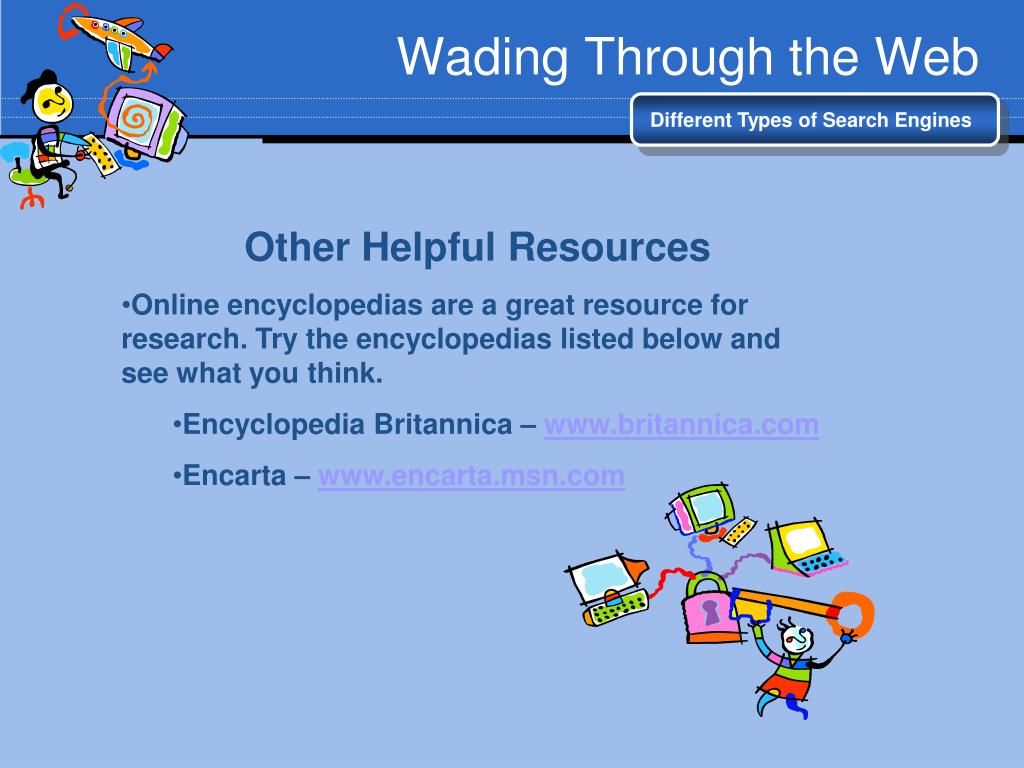 Wading Through the Web

Different Types of Search Engines

Other Helpful Resources

•Online encyclopedias are a great resource for research. Try the encyclopedias listed below and see what you think.

•Encyclopedia Britannica – www.britannica.com

•Encarta – www.encarta.msn.com